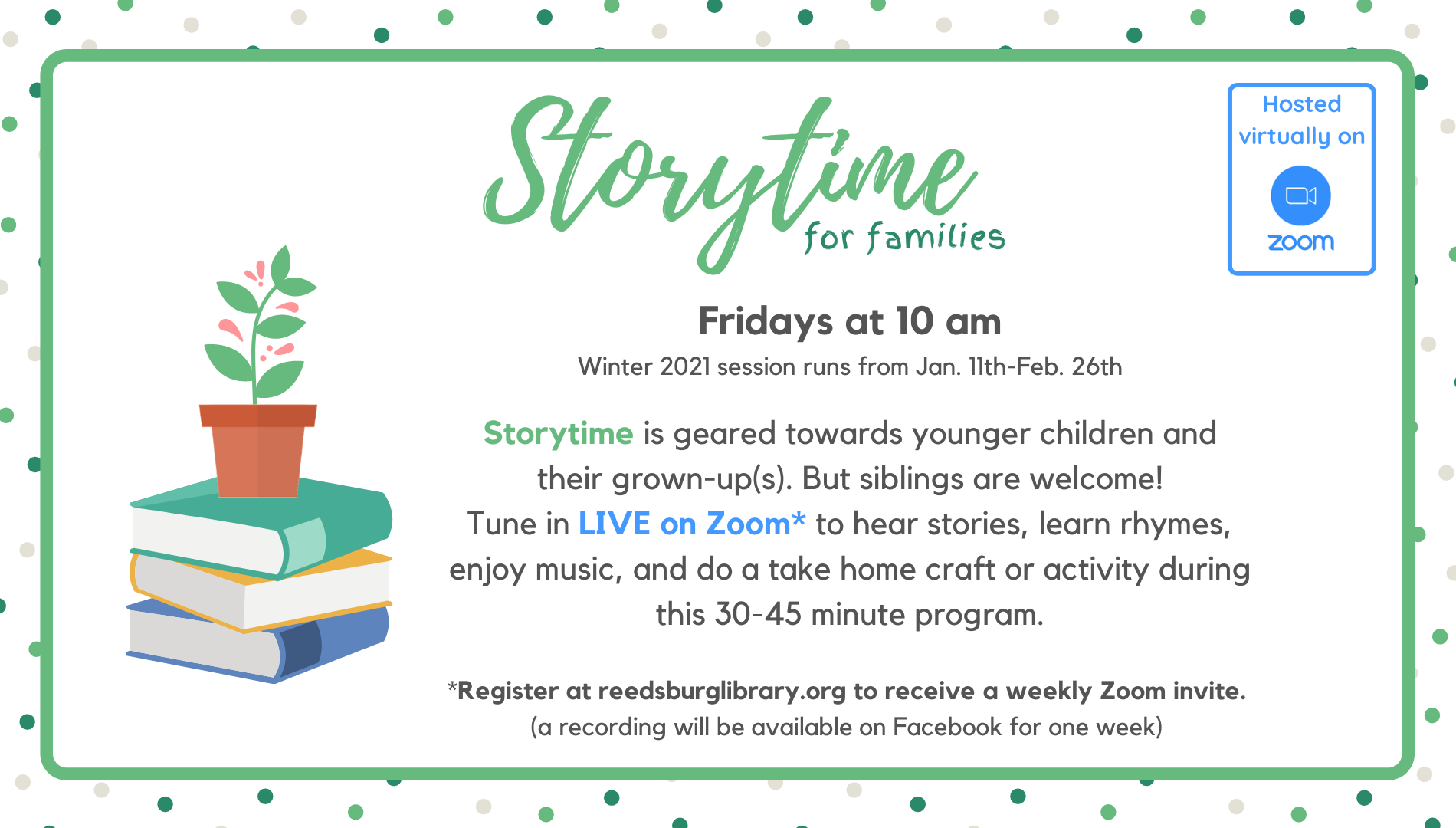 Storytime
for families

Hosted virtually on
zoom

Fridays at 10 am
Winter 2021 session runs from Jan. 11th-Feb. 26th

Storytime is geared towards younger children and their grown-up(s). But siblings are welcome! Tune in LIVE on Zoom* to hear stories, learn rhymes, enjoy music, and do a take home craft or activity during this 30-45 minute program.

*Register at reedsburglibrary.org to receive a weekly Zoom invite.
(a recording will be available on Facebook for one week)